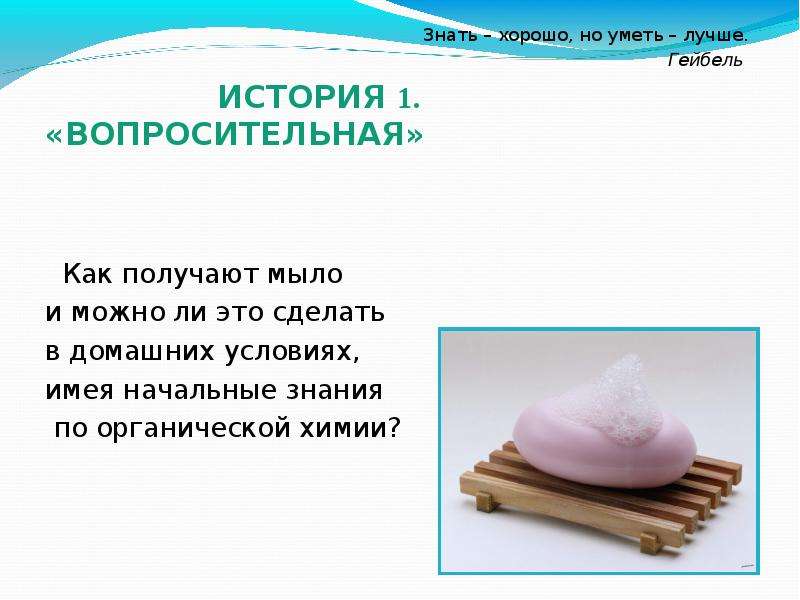 Знать – хорошо, но уметь – лучше.
Гейбель

ИСТОРИЯ 1.
«ВОПРОСИТЕЛЬНАЯ»

Как получают мыло и можно ли это сделать в домашних условиях, имея начальные знания по органической химии?